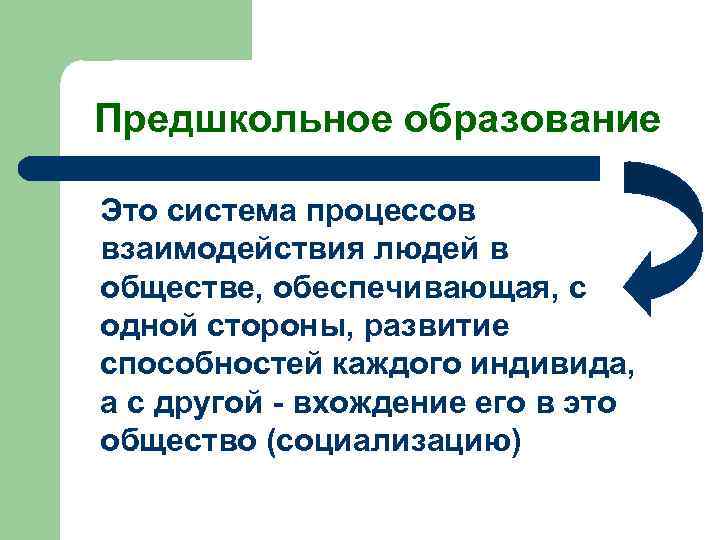 Предшкольное образование

Это система процессов взаимодействия людей в обществе, обеспечивающая, с одной стороны, развитие способностей каждого индивида, а с другой - вхождение его в это общество (социализацию)